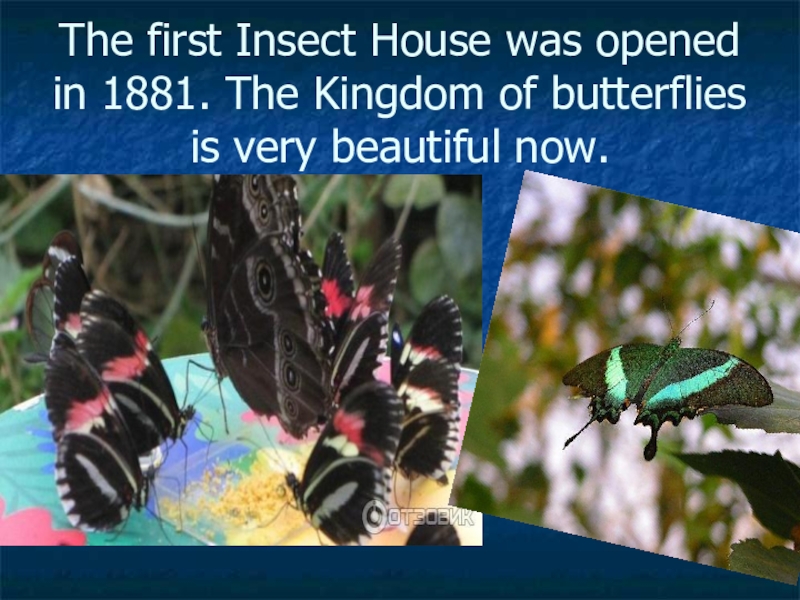 The first Insect House was opened in 1881. The Kingdom of butterflies is very beautiful now.

ОТЗОВИК